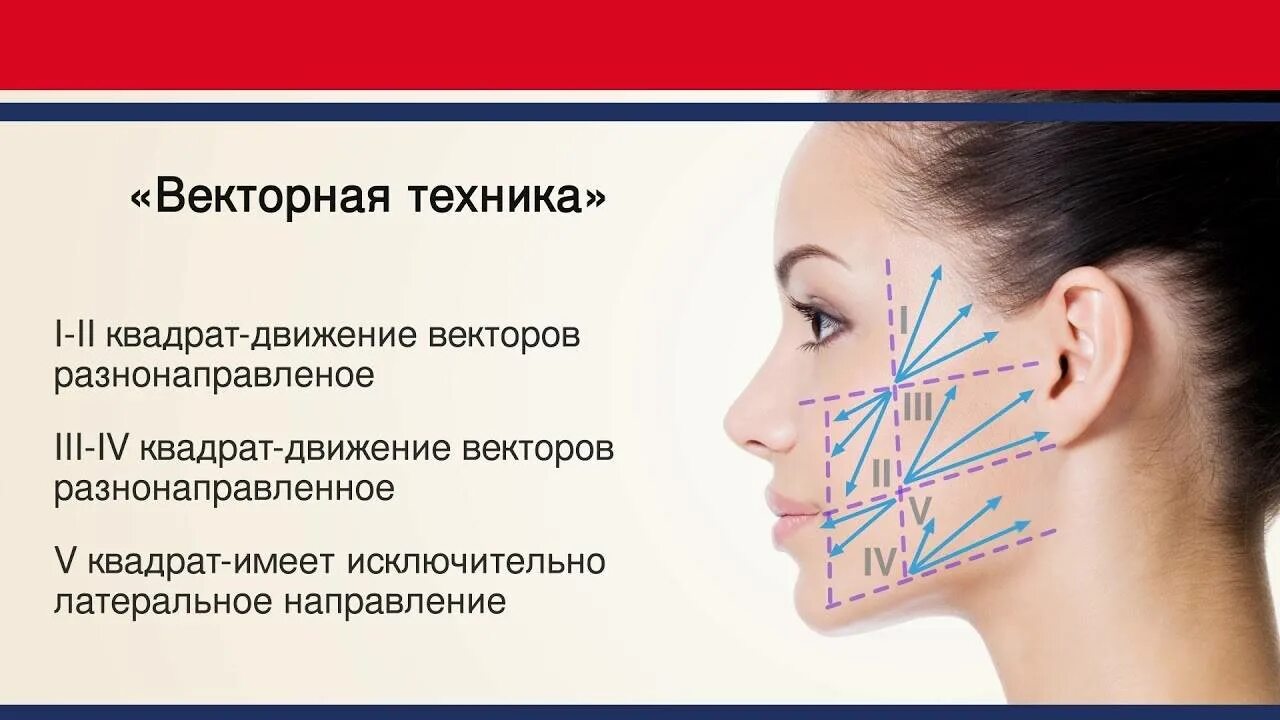 «Векторная техника»

I-II квадрат-движение векторов разнонаправленое

III-IV квадрат-движение векторов разнонаправленное

V квадрат-имеет исключительно латеральное направление

I

III

II

V

IV